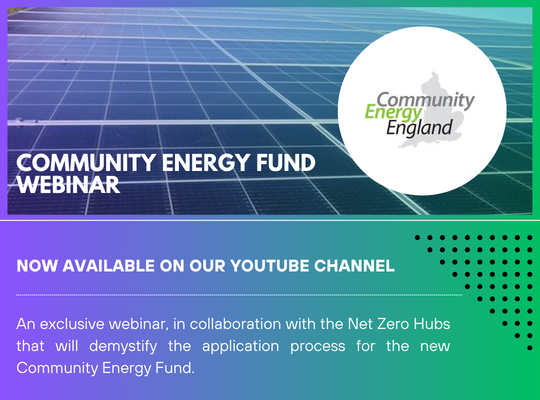 Community Energy England

COMMUNITY ENERGY FUND WEBINAR

NOW AVAILABLE ON OUR YOUTUBE CHANNEL

An exclusive webinar, in collaboration with the Net Zero Hubs that will demystify the application process for the new Community Energy Fund.